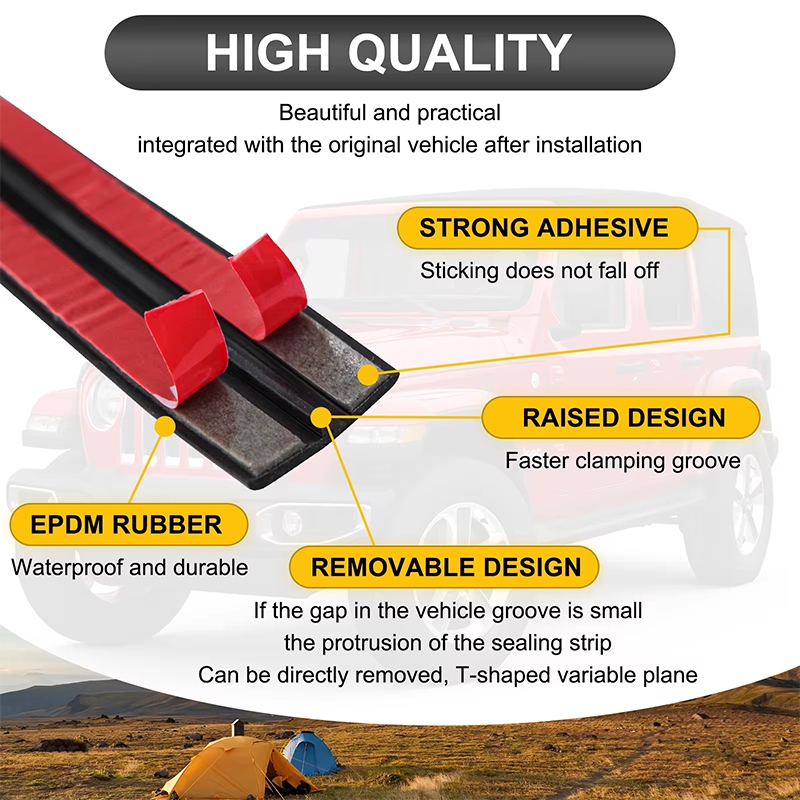 HIGH QUALITY

Beautiful and practical
integrated with the original vehicle after installation

STRONG ADHESIVE
Sticking does not fall off

RAISED DESIGN
Faster clamping groove

EPDM RUBBER
Waterproof and durable

REMOVABLE DESIGN
If the gap in the vehicle groove is small
the protrusion of the sealing strip
Can be directly removed, T-shaped variable plane